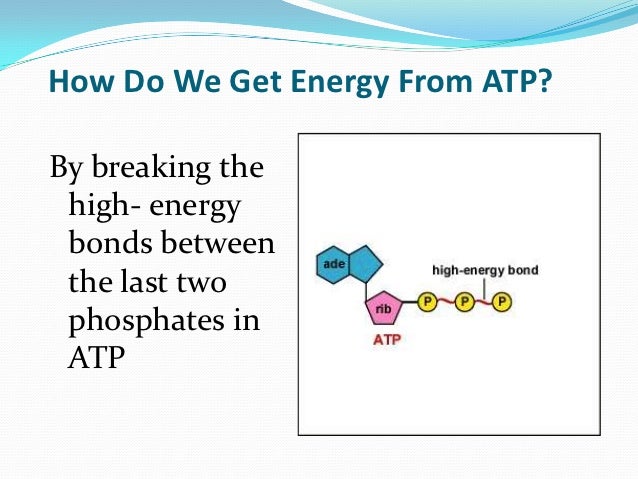 How Do We Get Energy From ATP?

By breaking the high- energy bonds between the last two phosphates in ATP

ade

high-energy bond

rib

P

P

P

ATP